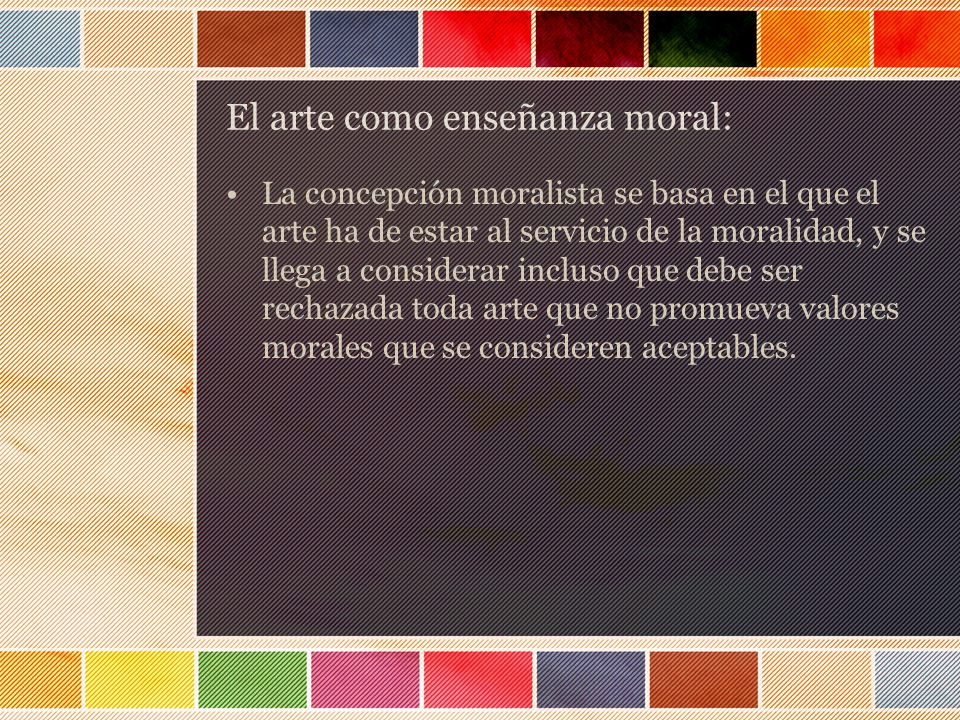 El arte como enseñanza moral:

• La concepción moralista se basa en el que el arte ha de estar al servicio de la moralidad, y se llega a considerar incluso que debe ser rechazada toda arte que no promueva valores morales que se consideren aceptables.